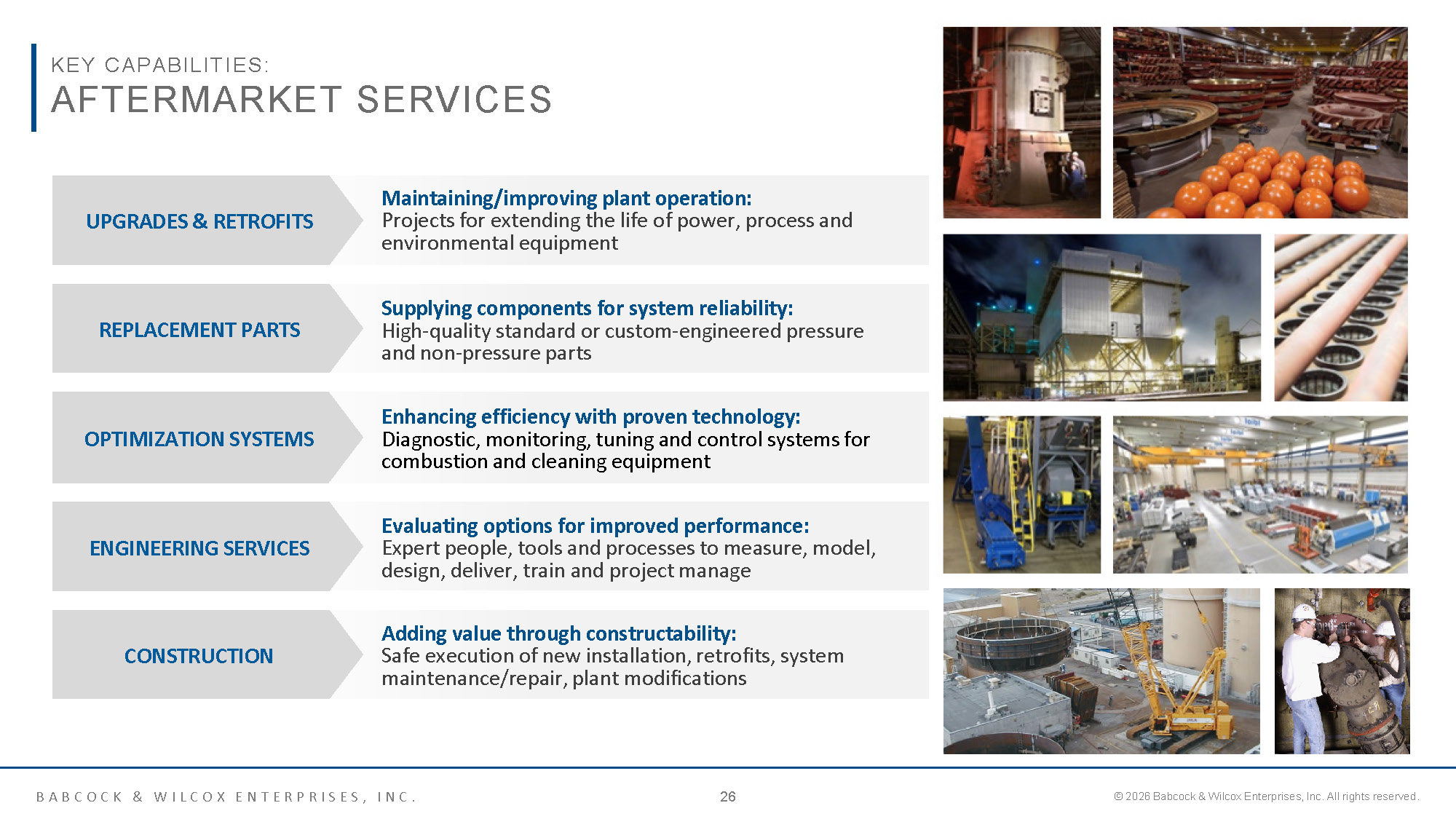 KEY CAPABILITIES:
AFTERMARKET SERVICES

UPGRADES & RETROFITS

Maintaining/improving plant operation:
Projects for extending the life of power, process and environmental equipment

REPLACEMENT PARTS

Supplying components for system reliability:
High-quality standard or custom-engineered pressure and non-pressure parts

OPTIMIZATION SYSTEMS

Enhancing efficiency with proven technology:
Diagnostic, monitoring, tuning and control systems for combustion and cleaning equipment

ENGINEERING SERVICES

Evaluating options for improved performance:
Expert people, tools and processes to measure, model, design, deliver, train and project manage

CONSTRUCTION

Adding value through constructability:
Safe execution of new installation, retrofits, system maintenance/repair, plant modifications

BABCOCK & WILCOX ENTERPRISES, INC.

26

© 2026 Babcock & Wilcox Enterprises, Inc. All rights reserved.